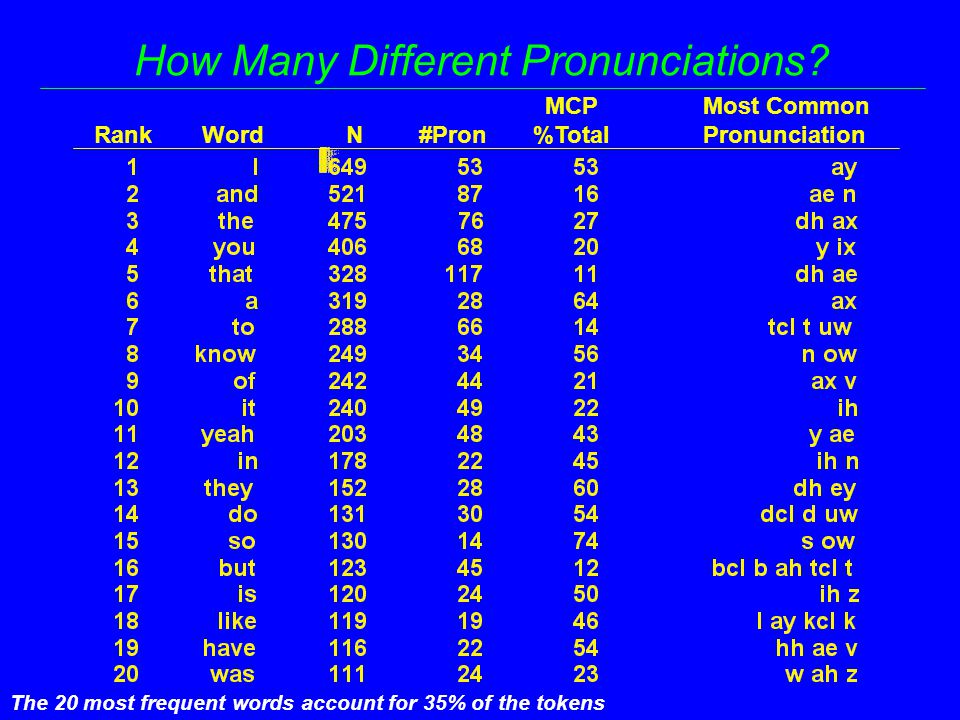 How Many Different Pronunciations?

| Rank | Word | N | #Pron | MCP %Total | Most Common Pronunciation |
|---|---|---|---|---|---|
| 1 | I | 649 | 53 | 53 | ay |
| 2 | and | 521 | 87 | 16 | ae n |
| 3 | the | 475 | 76 | 27 | dh ax |
| 4 | you | 406 | 68 | 20 | y ix |
| 5 | that | 328 | 117 | 11 | dh ae |
| 6 | a | 319 | 28 | 64 | ax |
| 7 | to | 288 | 66 | 14 | tcl t uw |
| 8 | know | 249 | 34 | 56 | n ow |
| 9 | of | 242 | 44 | 21 | ax v |
| 10 | it | 240 | 49 | 22 | ih |
| 11 | yeah | 203 | 48 | 43 | y ae |
| 12 | in | 178 | 22 | 45 | ih n |
| 13 | they | 152 | 28 | 60 | dh ey |
| 14 | do | 131 | 30 | 54 | dcl d uw |
| 15 | so | 130 | 14 | 74 | s ow |
| 16 | but | 123 | 45 | 12 | bcl b ah tcl t |
| 17 | is | 120 | 24 | 50 | ih z |
| 18 | like | 119 | 19 | 46 | l ay kcl k |
| 19 | have | 116 | 22 | 54 | hh ae v |
| 20 | was | 111 | 24 | 23 | w ah z |

The 20 most frequent words account for 35% of the tokens